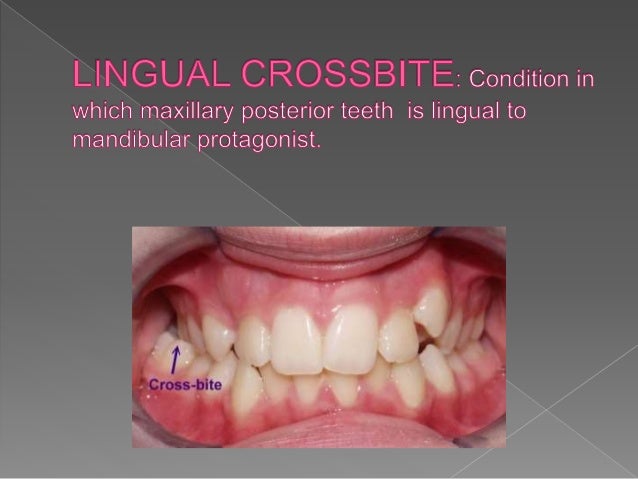 LINGUAL CROSSBITE: Condition in which maxillary posterior teeth is lingual to mandibular protagonist.

Cross-bite